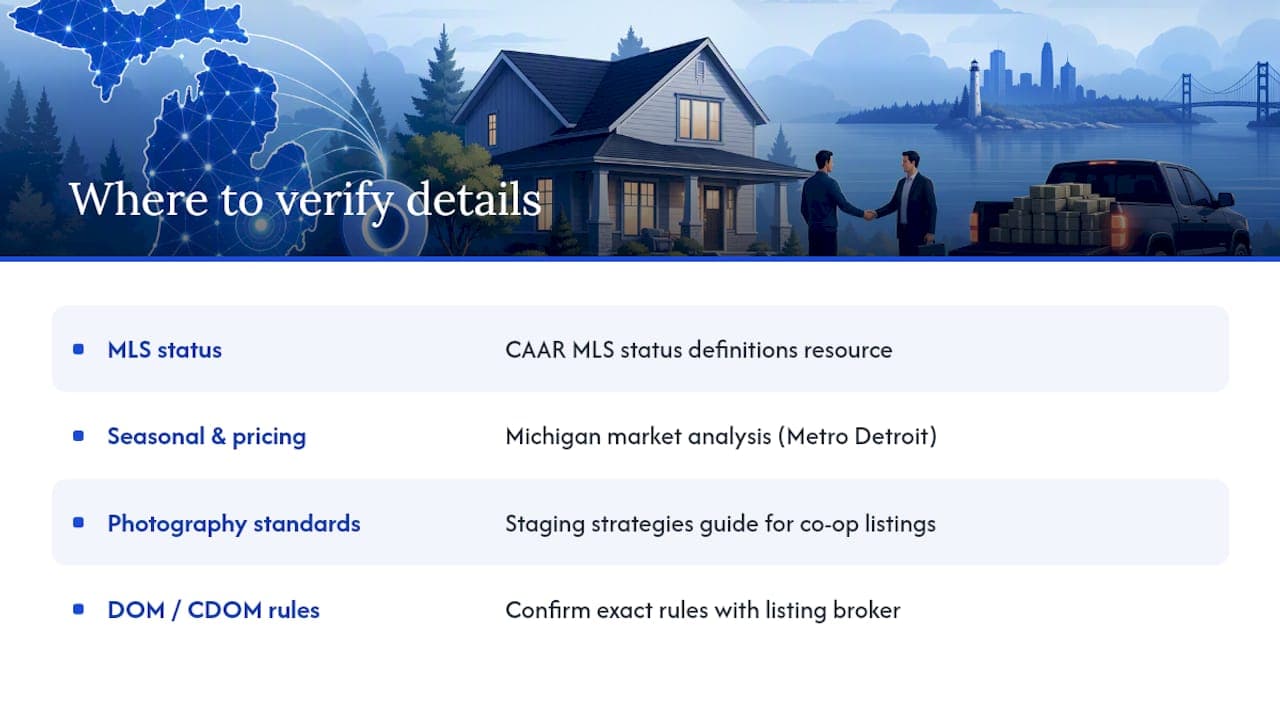 Where to verify details

| | |
|---|---|
| MLS status | CAAR MLS status definitions resource |
| Seasonal & pricing | Michigan market analysis (Metro Detroit) |
| Photography standards | Staging strategies guide for co-op listings |
| DOM / CDOM rules | Confirm exact rules with listing broker |